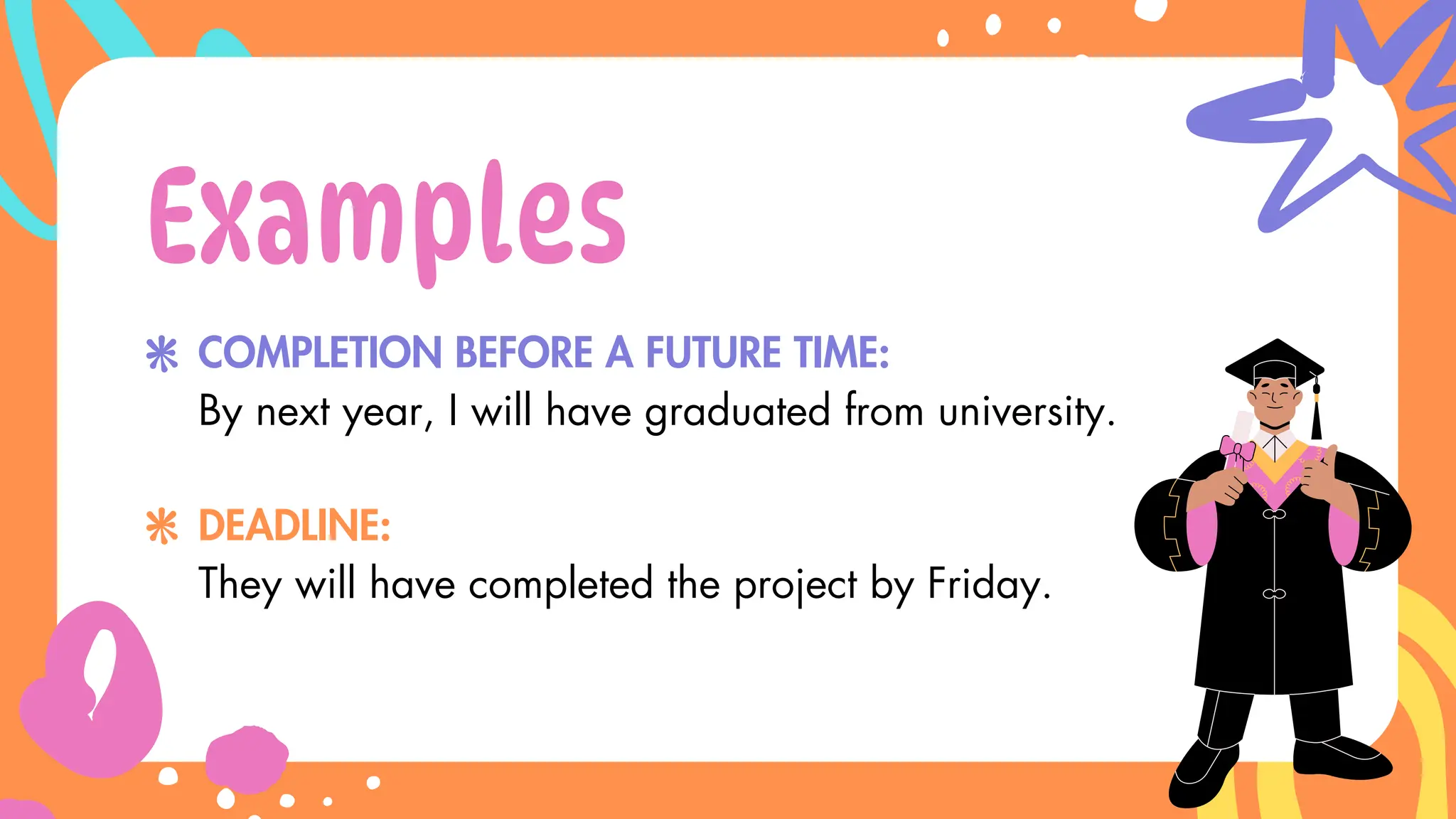 Examples

* COMPLETION BEFORE A FUTURE TIME:
By next year, I will have graduated from university.

* DEADLINE:
They will have completed the project by Friday.